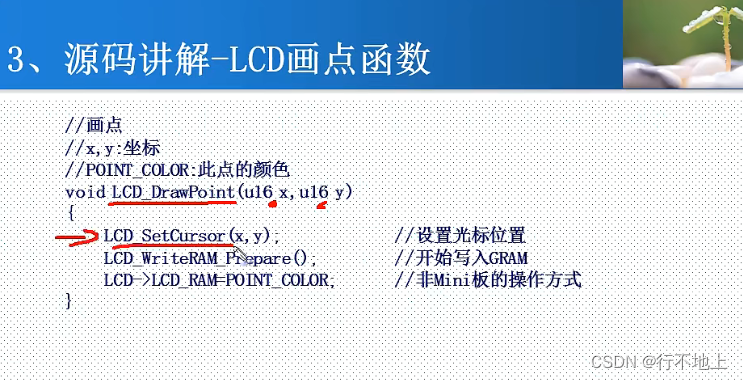 3、源码讲解-LCD画点函数

//画点
//x,y:坐标
//POINT_COLOR:此点的颜色
void LCD_DrawPoint(u16 x,u16 y)
{
LCD_SetCursor(x,y); //设置光标位置
LCD_WriteRAM_Prepare(); //开始写入GRAM
LCD->LCD_RAM=POINT_COLOR; //非Mini板的操作方式
}

CSDN @行不地上